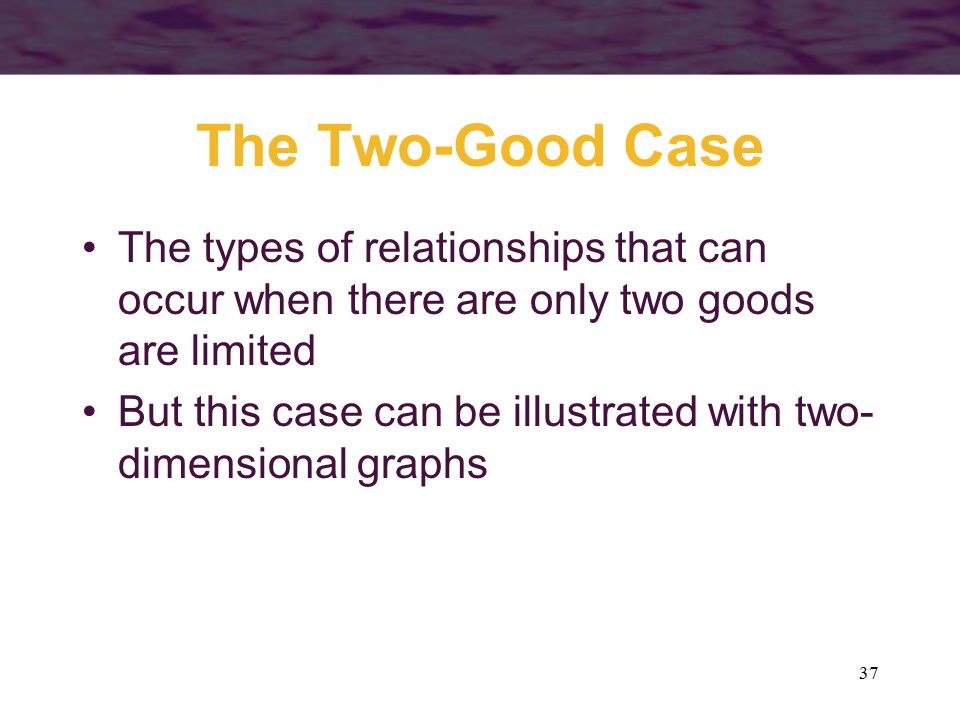 The Two-Good Case

• The types of relationships that can occur when there are only two goods are limited
• But this case can be illustrated with two-dimensional graphs

37